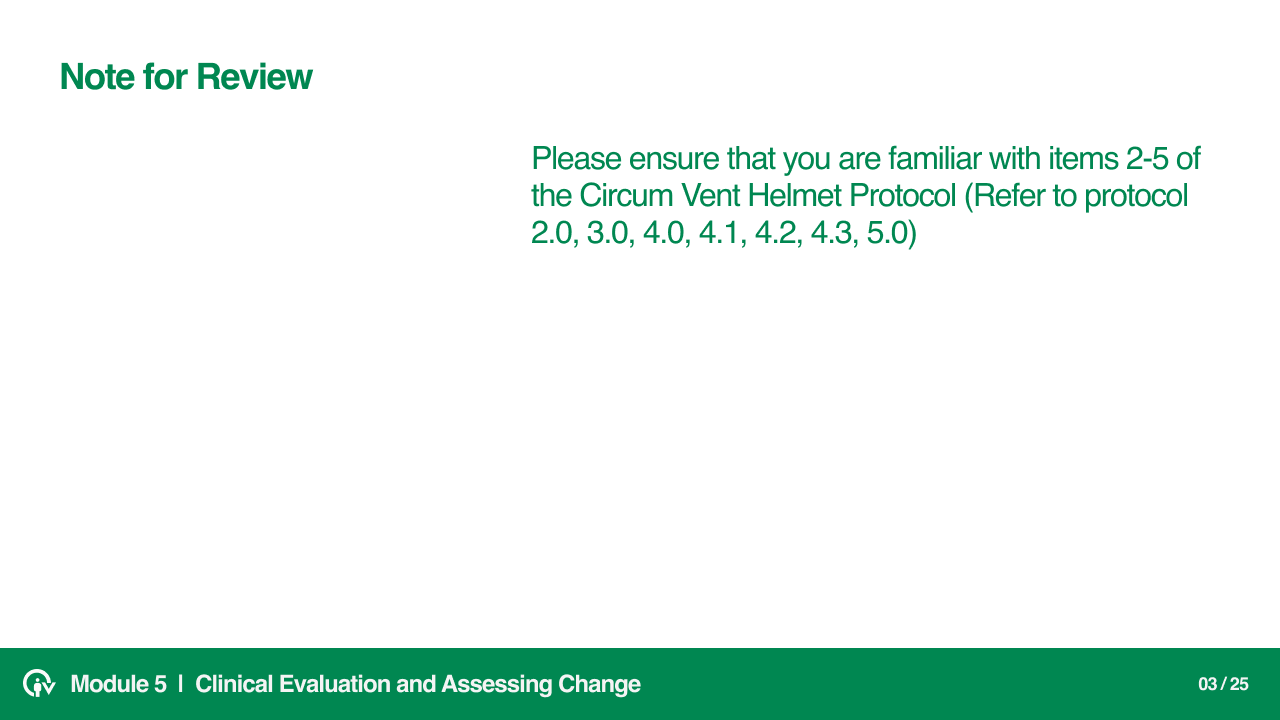 Note for Review

Please ensure that you are familiar with items 2-5 of the Circum Vent Helmet Protocol (Refer to protocol 2.0, 3.0, 4.0, 4.1, 4.2, 4.3, 5.0)

Module 5 | Clinical Evaluation and Assessing Change

03 / 25